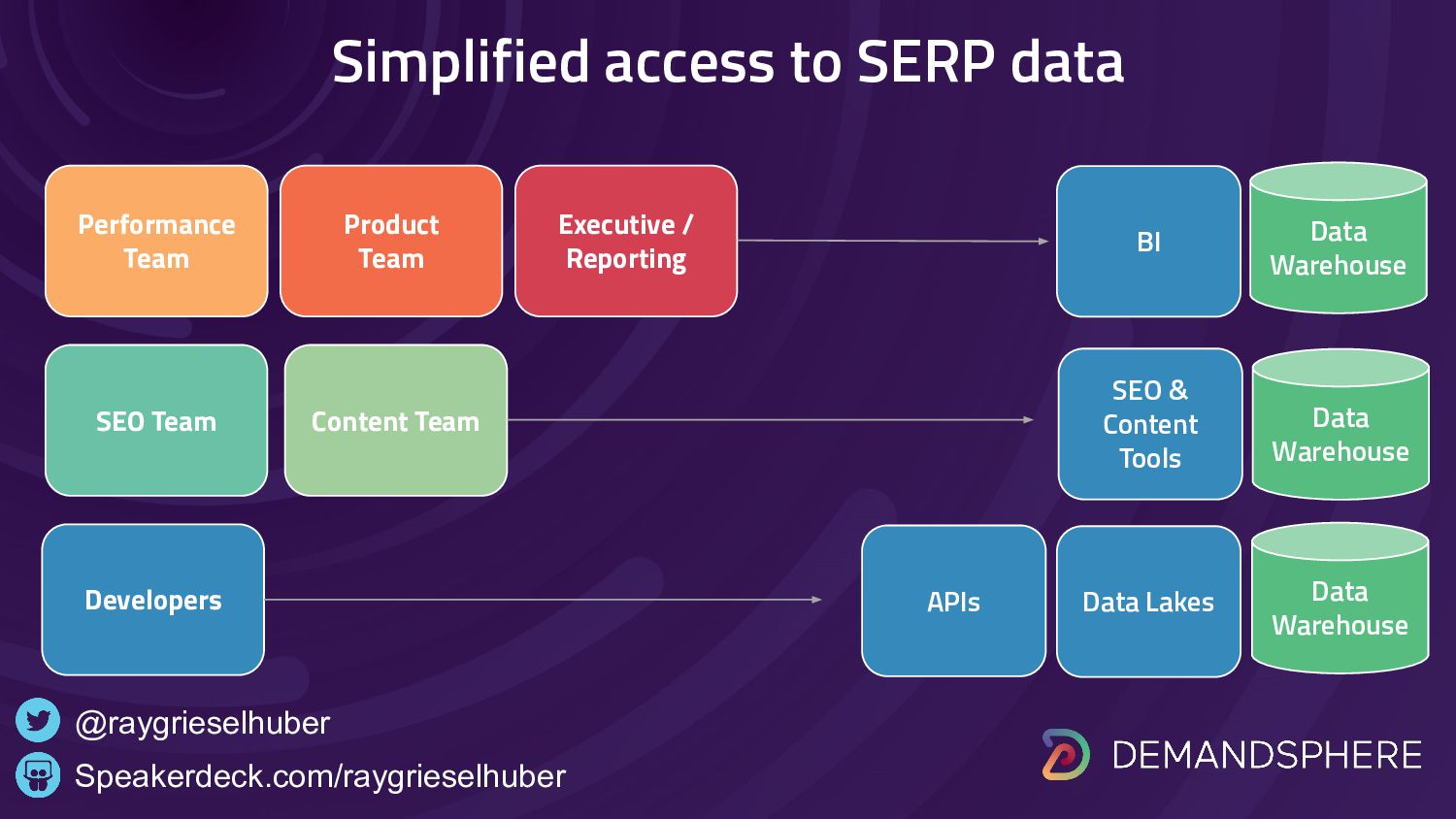 Simplified access to SERP data

Performance Team

Product Team

Executive / Reporting

BI

Data Warehouse

SEO Team

Content Team

SEO & Content Tools

Data Warehouse

Developers

APIs

Data Lakes

Data Warehouse

@raygrieselhuber

Speakerdeck.com/raygrieselhuber

DEMANDSPHERE